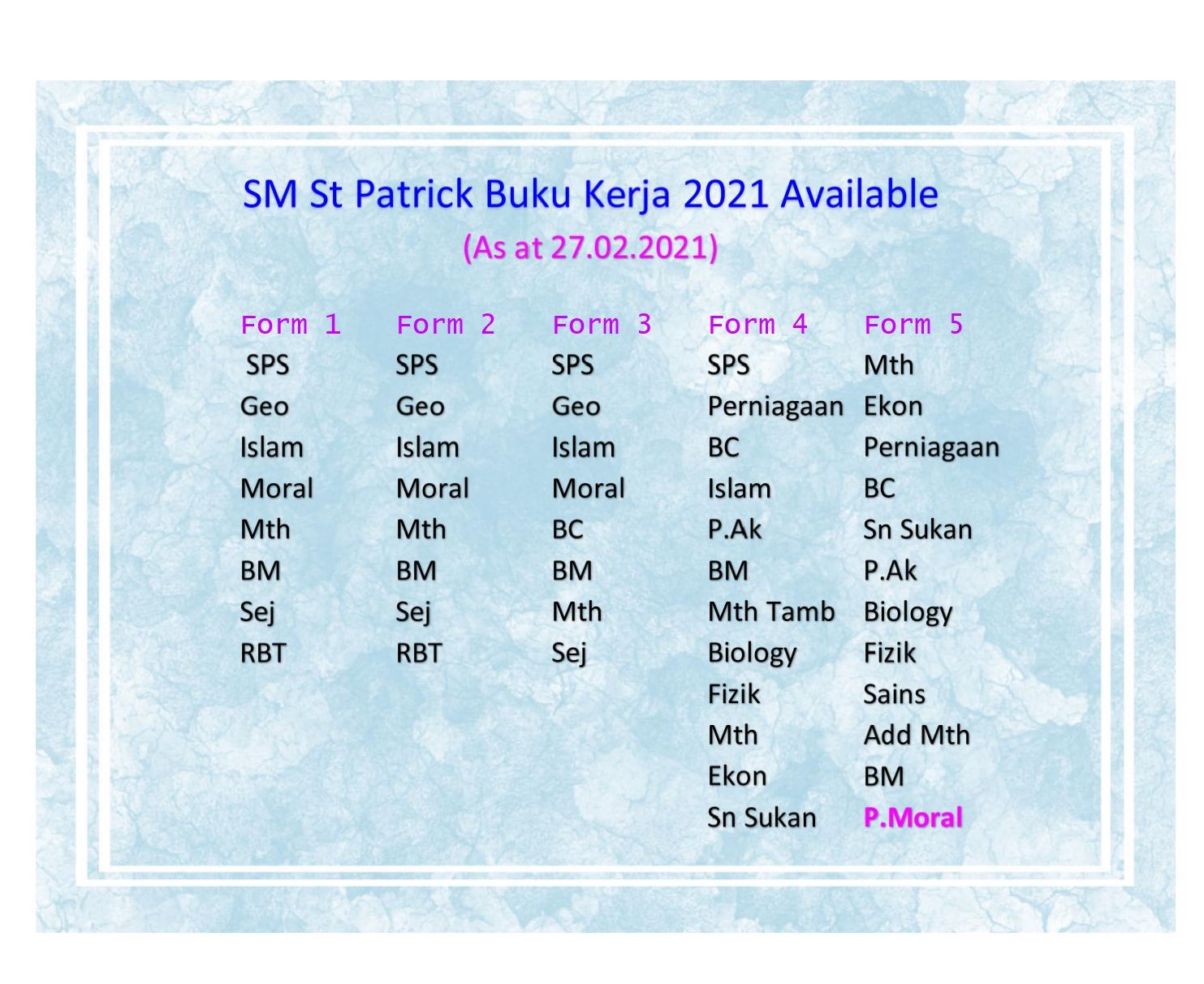 SM St Patrick Buku Kerja 2021 Available

(As at 27.02.2021)

| Form 1 | Form 2 | Form 3 | Form 4 | Form 5 |
|---|---|---|---|---|
| SPS | SPS | SPS | SPS | Mth |
| Geo | Geo | Geo | Perniagaan | Ekon |
| Islam | Islam | Islam | BC | Perniagaan |
| Moral | Moral | Moral | Islam | BC |
| Mth | Mth | BC | P.Ak | Sn Sukan |
| BM | BM | BM | BM | P.Ak |
| Sej | Sej | Mth | Mth Tamb | Biology |
| RBT | RBT | Sej | Biology | Fizik |
| | | | Fizik | Sains |
| | | | Mth | Add Mth |
| | | | Ekon | BM |
| | | | Sn Sukan | P.Moral |